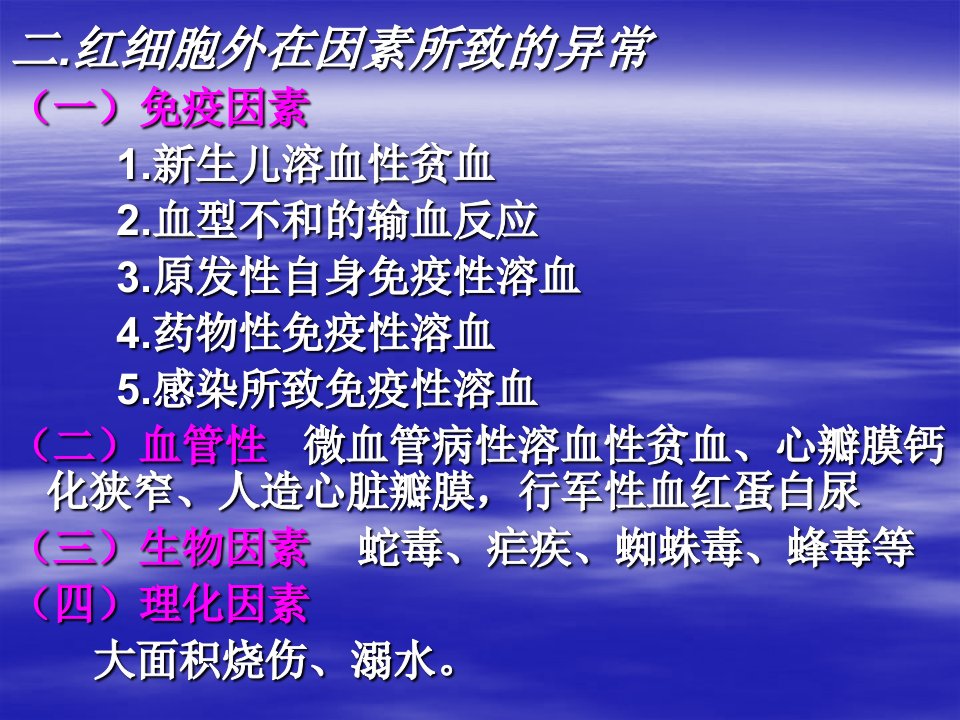 二.红细胞外在因素所致的异常
（一）免疫因素
1.新生儿溶血性贫血
2.血型不和的输血反应
3.原发性自身免疫性溶血
4.药物性免疫性溶血
5.感染所致免疫性溶血
（二）血管性　微血管病性溶血性贫血、心瓣膜钙化狭窄、人造心脏瓣膜，行军性血红蛋白尿
（三）生物因素　蛇毒、疟疾、蜘蛛毒、蜂毒等
（四）理化因素
大面积烧伤、溺水。